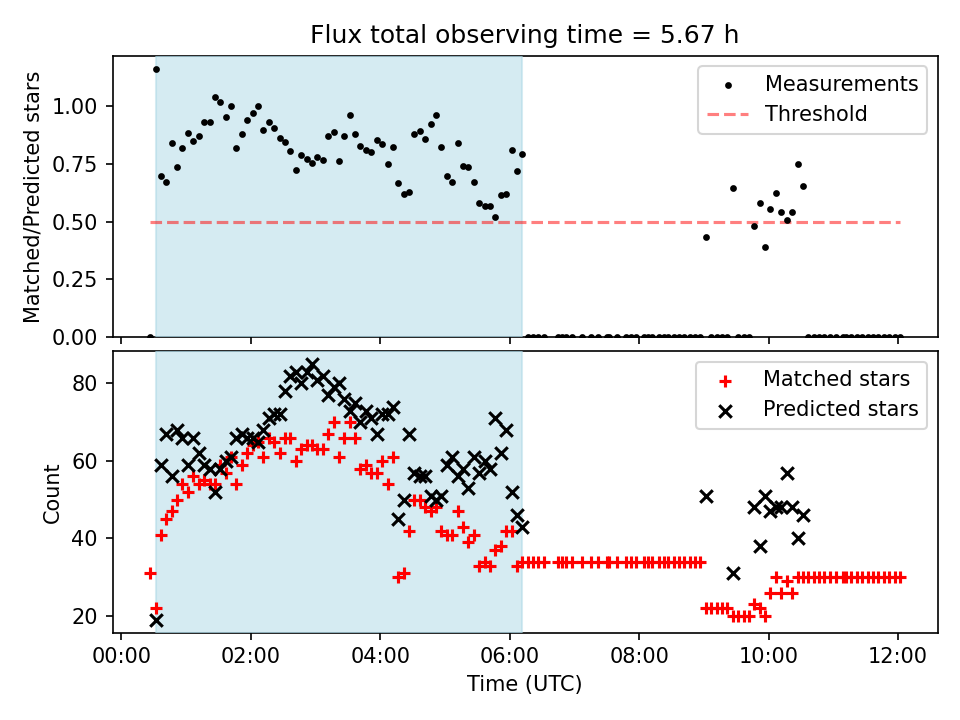 Flux total observing time = 5.67 h

Matched/Predicted stars

1.00
0.75
0.50
0.25
0.00

Measurements
Threshold

Count

80
60
40
20

Matched stars
Predicted stars

00:00
02:00
04:00
06:00
08:00
10:00
12:00

Time (UTC)